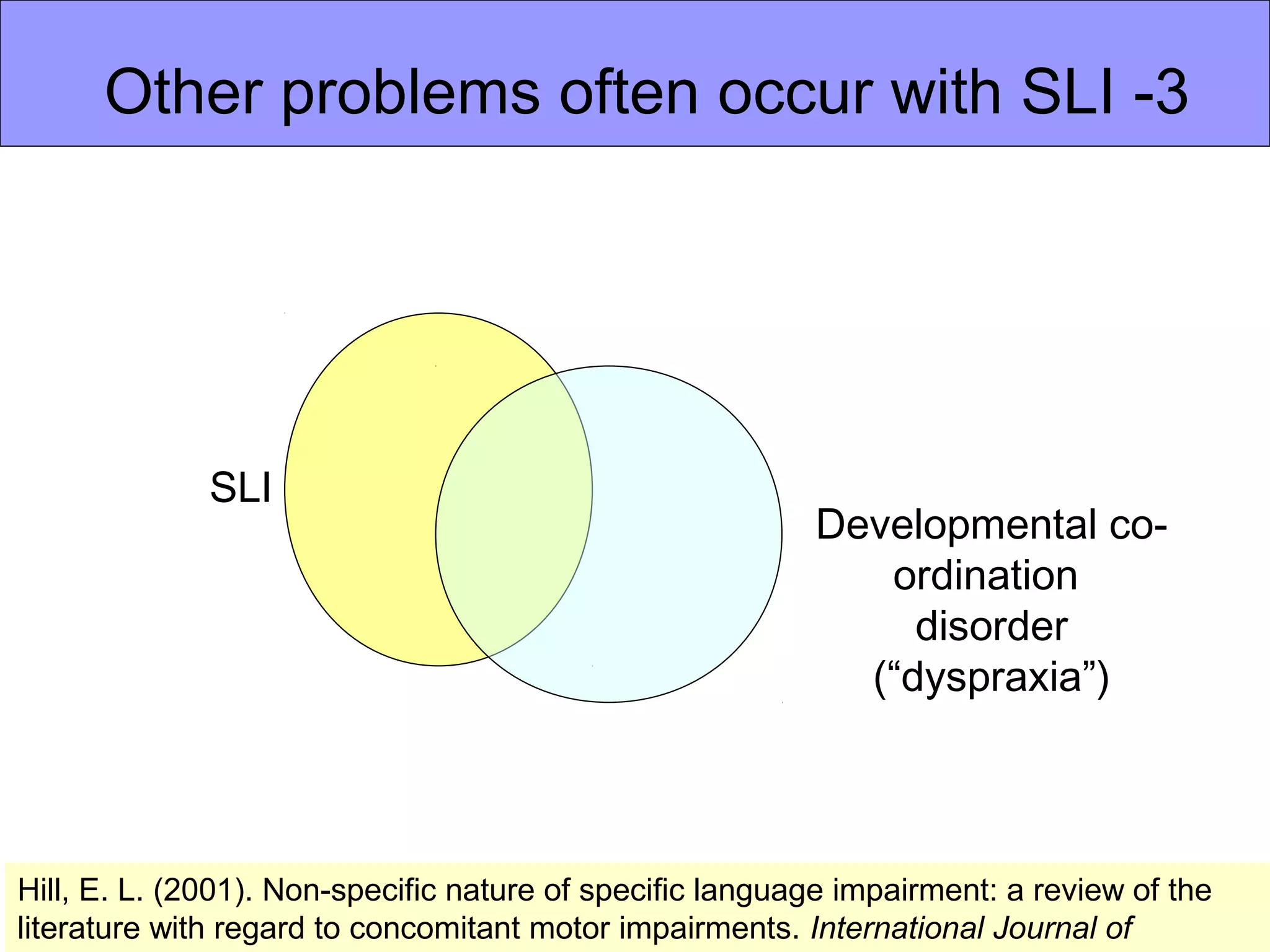 Other problems often occur with SLI -3

SLI

Developmental co-ordination disorder (“dyspraxia”)

Hill, E. L. (2001). Non-specific nature of specific language impairment: a review of the literature with regard to concomitant motor impairments. International Journal of